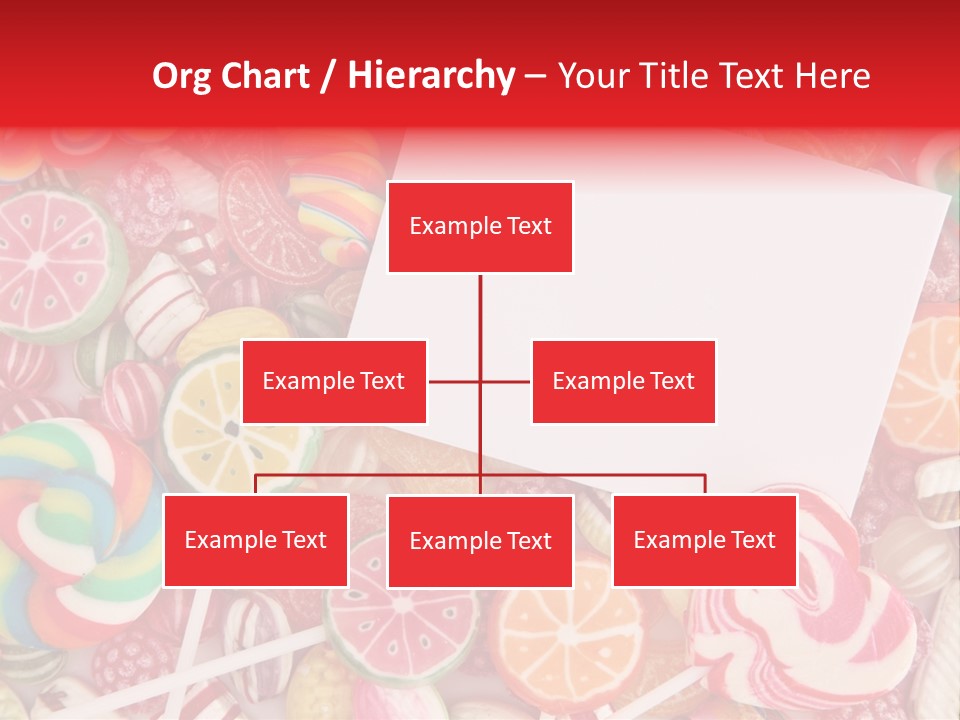 Org Chart / Hierarchy – Your Title Text Here

Example Text

Example Text

Example Text

Example Text

Example Text

Example Text